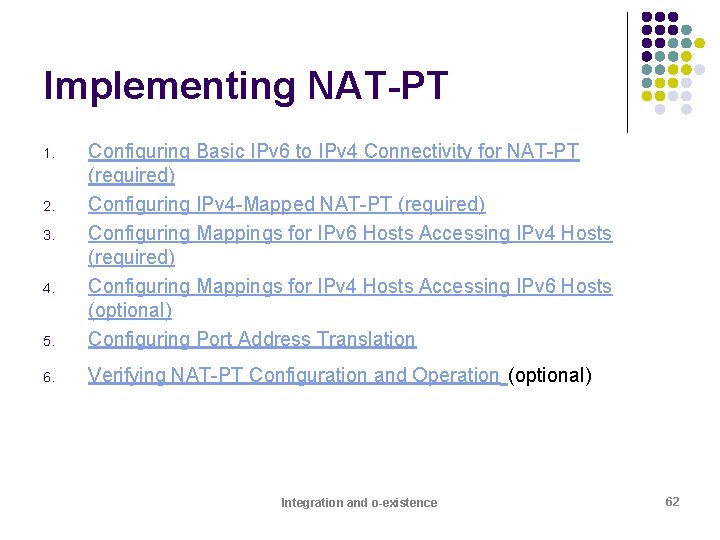 Implementing NAT-PT

1. Configuring Basic IPv6 to IPv4 Connectivity for NAT-PT (required)
2. Configuring IPv4-Mapped NAT-PT (required)
3. Configuring Mappings for IPv6 Hosts Accessing IPv4 Hosts (required)
4. Configuring Mappings for IPv4 Hosts Accessing IPv6 Hosts (optional)
5. Configuring Port Address Translation
6. Verifying NAT-PT Configuration and Operation (optional)

Integration and o-existence

62